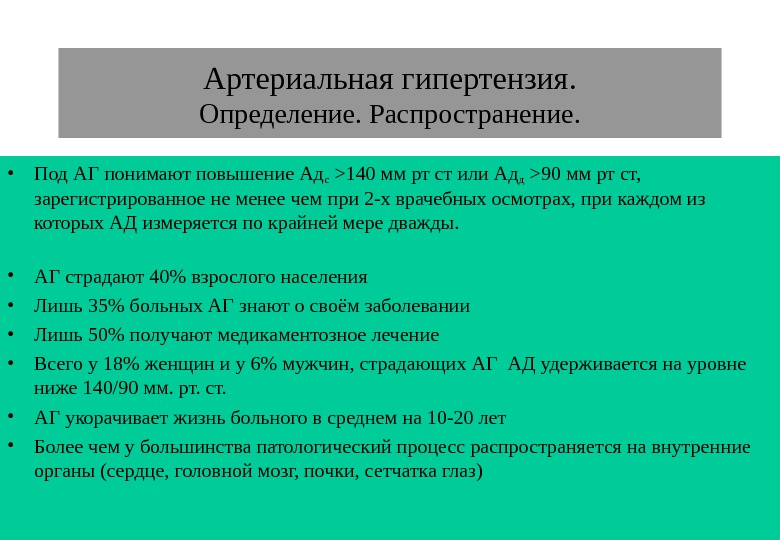 Артериальная гипертензия.
Определение. Распространение.

• Под АГ понимают повышение Ад$_с$ >140 мм рт ст или Ад$_д$ >90 мм рт ст, зарегистрированное не менее чем при 2-х врачебных осмотрах, при каждом из которых АД измеряется по крайней мере дважды.

• АГ страдают 40% взрослого населения
• Лишь 35% больных АГ знают о своём заболевании
• Лишь 50% получают медикаментозное лечение
• Всего у 18% женщин и у 6% мужчин, страдающих АГ АД удерживается на уровне ниже 140/90 мм. рт. ст.
• АГ укорачивает жизнь больного в среднем на 10-20 лет
• Более чем у большинства патологический процесс распространяется на внутренние органы (сердце, головной мозг, почки, сетчатка глаз)